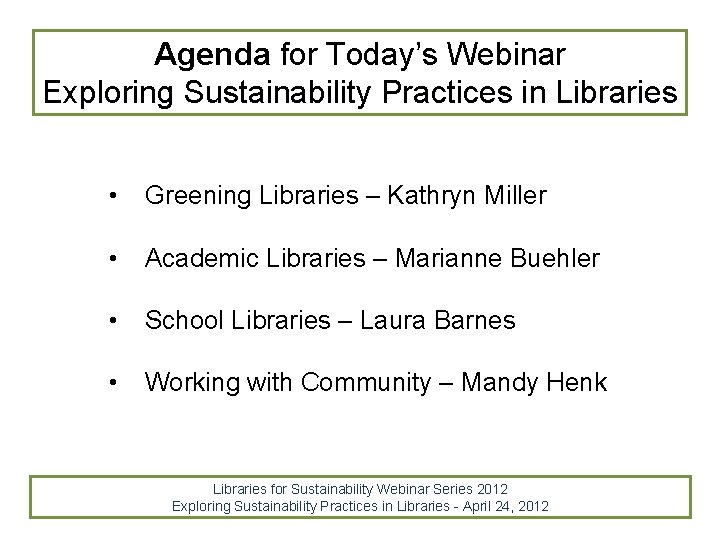 Agenda for Today's Webinar
Exploring Sustainability Practices in Libraries

• Greening Libraries – Kathryn Miller

• Academic Libraries – Marianne Buehler

• School Libraries – Laura Barnes

• Working with Community – Mandy Henk

Libraries for Sustainability Webinar Series 2012
Exploring Sustainability Practices in Libraries - April 24, 2012